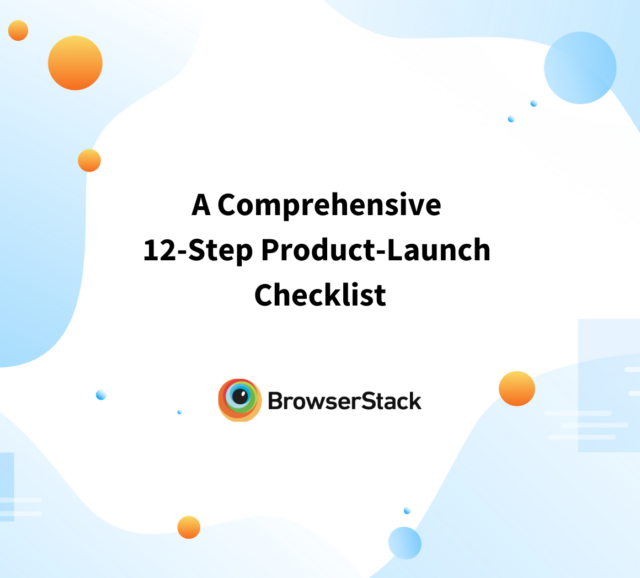 A Comprehensive 12-Step Product-Launch Checklist

BrowserStack